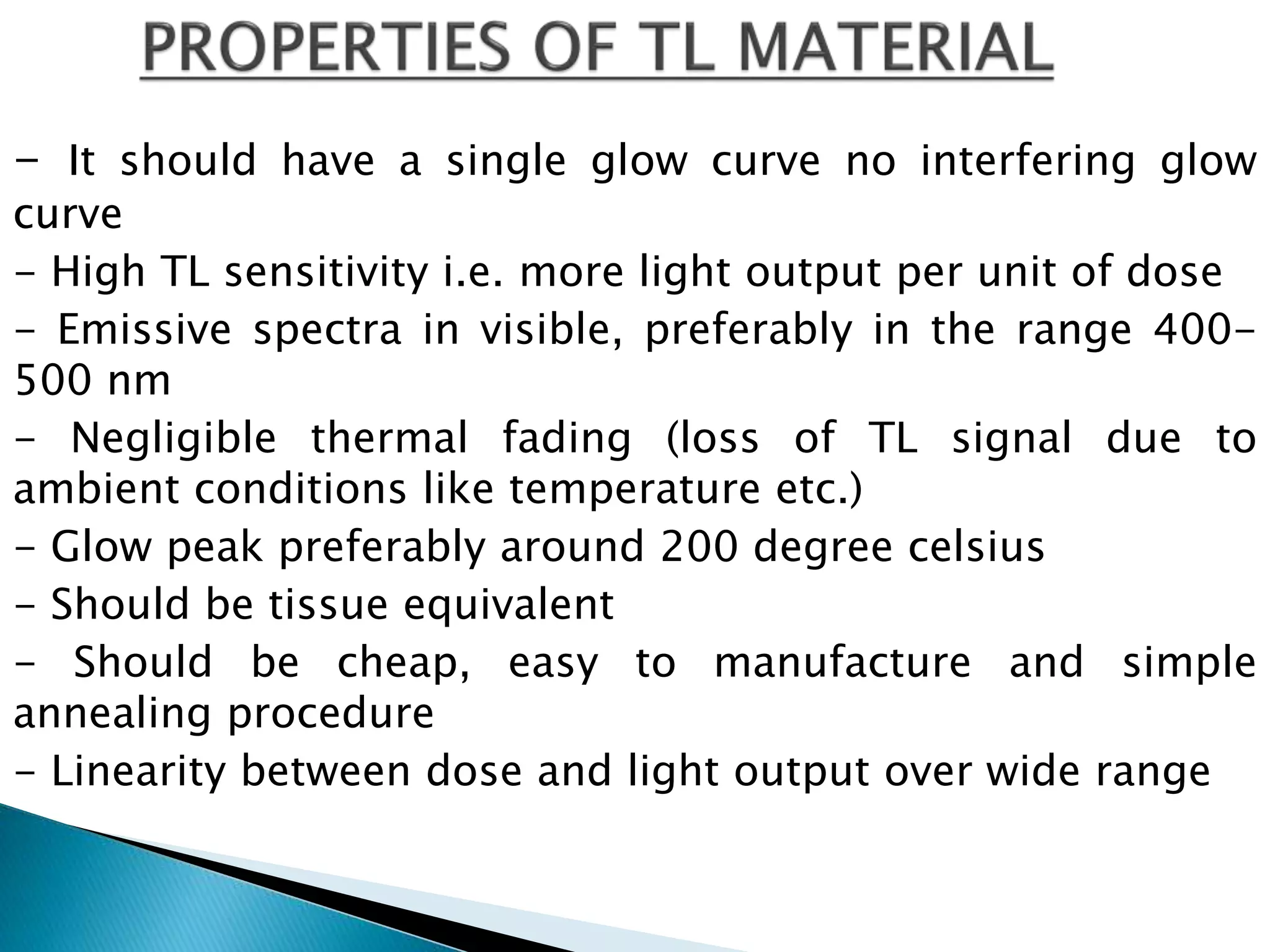 PROPERTIES OF TL MATERIAL

- It should have a single glow curve no interfering glow curve

- High TL sensitivity i.e. more light output per unit of dose

- Emissive spectra in visible, preferably in the range 400-500 nm

- Negligible thermal fading (loss of TL signal due to ambient conditions like temperature etc.)

- Glow peak preferably around 200 degree celsius

- Should be tissue equivalent

- Should be cheap, easy to manufacture and simple annealing procedure

- Linearity between dose and light output over wide range